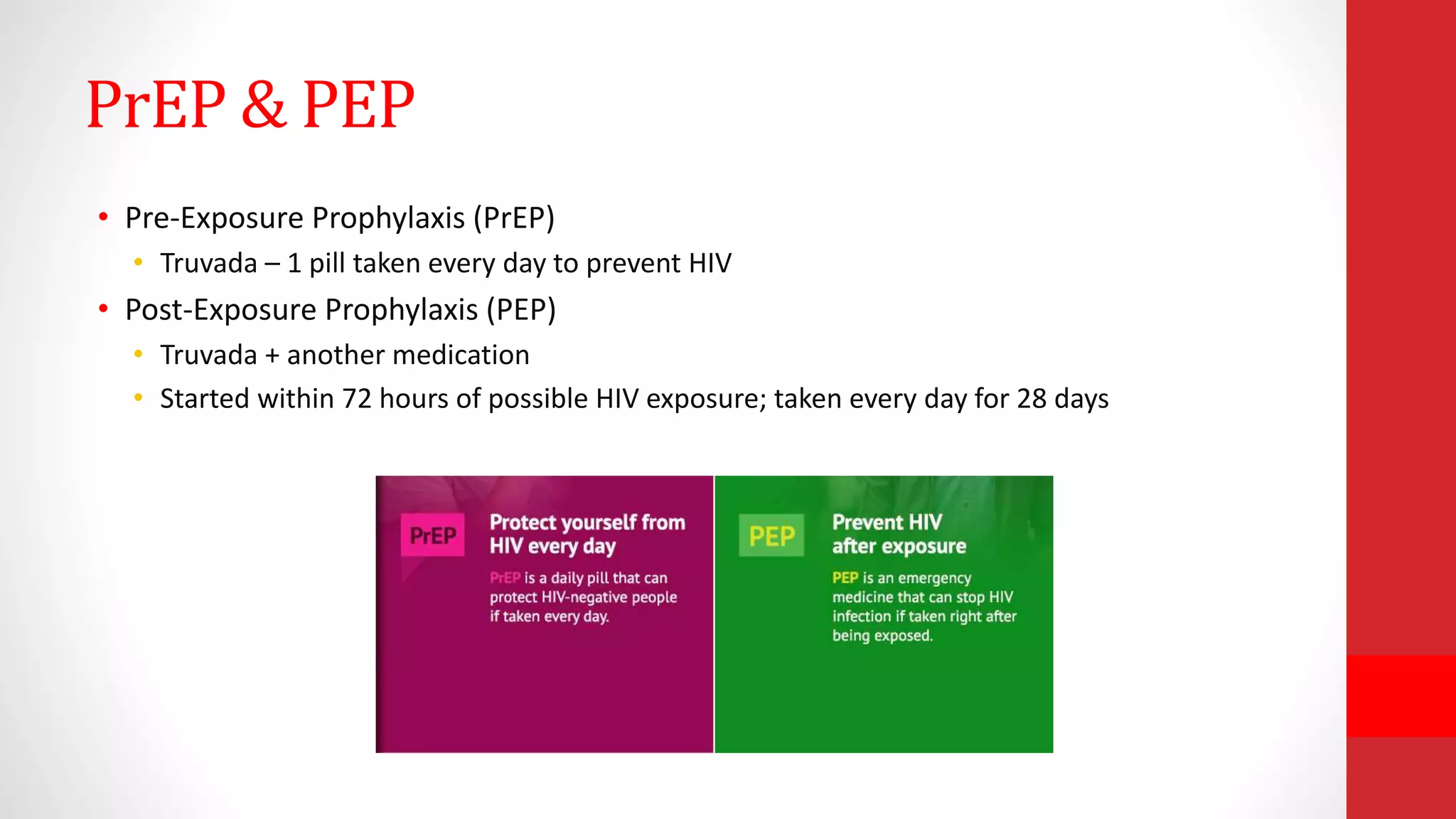 PrEP & PEP

• Pre-Exposure Prophylaxis (PrEP)
  • Truvada – 1 pill taken every day to prevent HIV
• Post-Exposure Prophylaxis (PEP)
  • Truvada + another medication
  • Started within 72 hours of possible HIV exposure; taken every day for 28 days

PrEP

Protect yourself from HIV every day

PrEP is a daily pill that can protect HIV-negative people if taken every day.

PEP

Prevent HIV after exposure

PEP is an emergency medicine that can stop HIV infection if taken right after being exposed.